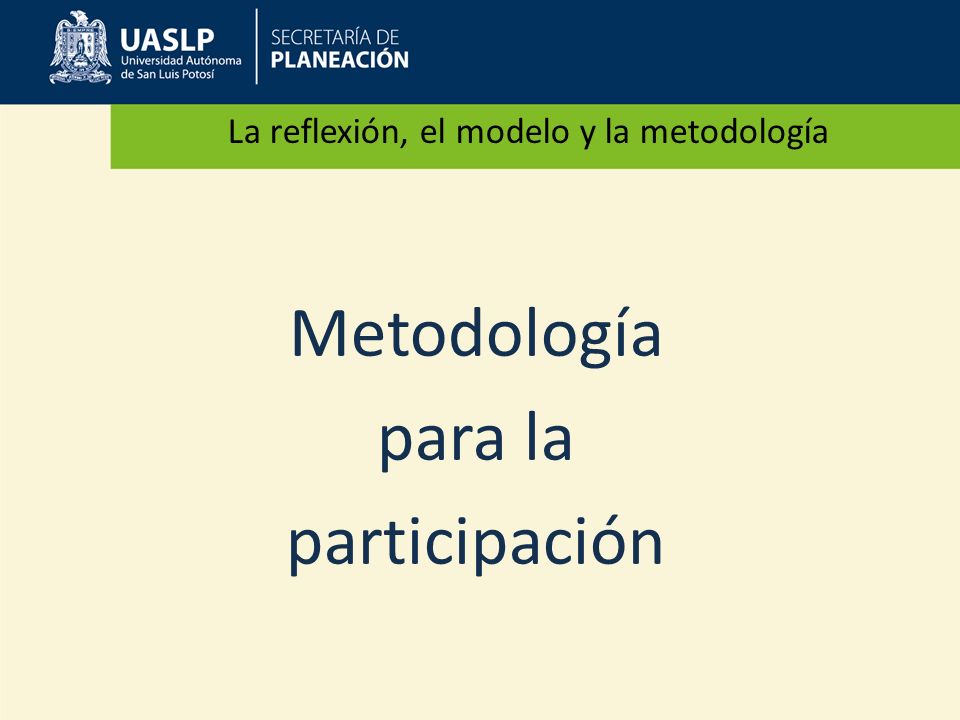 UASLP
Universidad Autónoma de San Luis Potosí

SECRETARÍA DE
PLANEACIÓN

La reflexión, el modelo y la metodología

Metodología para la participación